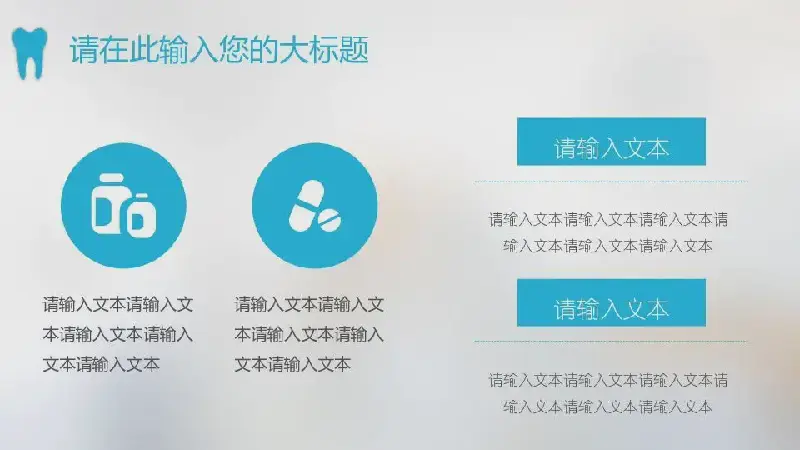 请在此输入您的大标题

请输入文本请输入文本请输入文本请输入文本请输入文本

请输入文本请输入文本请输入文本请输入文本请输入文本

请输入文本

请输入文本请输入文本请输入文本请输入文本请输入文本请输入文本

请输入文本

请输入文本请输入文本请输入文本请输入文本请输入文本请输入文本